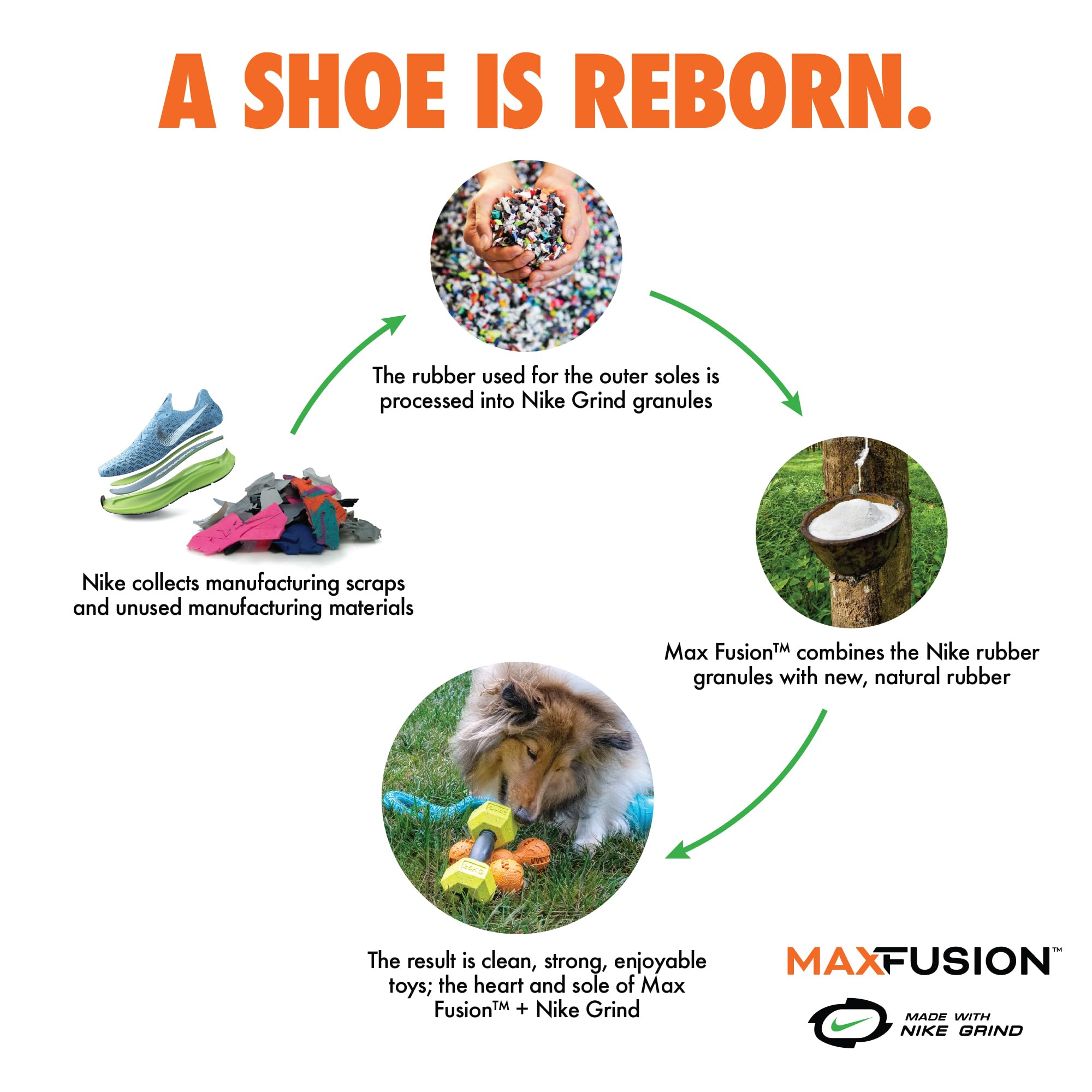 A SHOE IS REBORN.

Nike collects manufacturing scraps and unused manufacturing materials

The rubber used for the outer soles is processed into Nike Grind granules

Max Fusion™ combines the Nike rubber granules with new, natural rubber

The result is clean, strong, enjoyable toys; the heart and sole of Max Fusion™ + Nike Grind

MAXFUSION™

MADE WITH NIKE GRIND